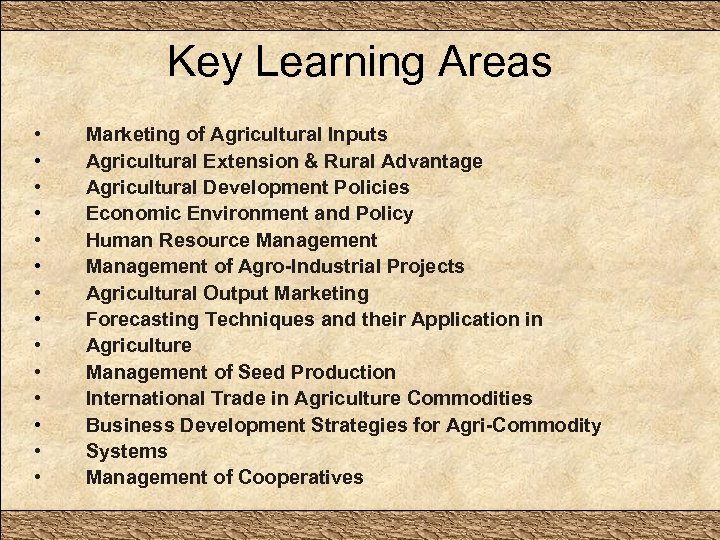 Key Learning Areas

• Marketing of Agricultural Inputs
• Agricultural Extension & Rural Advantage
• Agricultural Development Policies
• Economic Environment and Policy
• Human Resource Management
• Management of Agro-Industrial Projects
• Agricultural Output Marketing
• Forecasting Techniques and their Application in
• Agriculture
• Management of Seed Production
• International Trade in Agriculture Commodities
• Business Development Strategies for Agri-Commodity
• Systems
• Management of Cooperatives